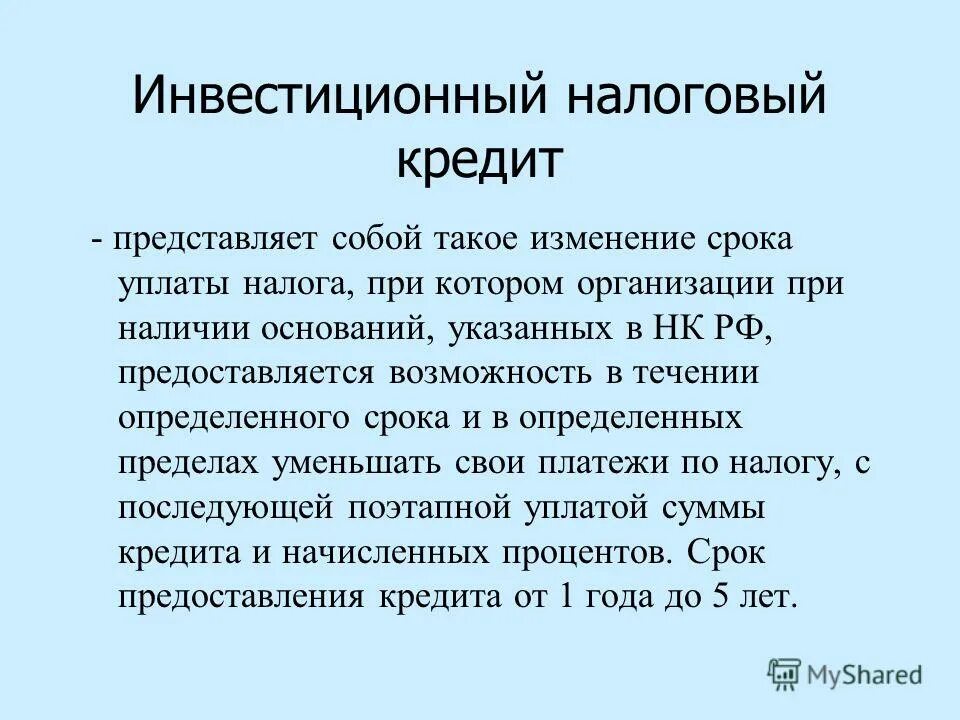 Инвестиционный налоговый кредит

- представляет собой такое изменение срока уплаты налога, при котором организации при наличии оснований, указанных в НК РФ, предоставляется возможность в течении определенного срока и в определенных пределах уменьшать свои платежи по налогу, с последующей поэтапной уплатой суммы кредита и начисленных процентов. Срок предоставления кредита от 1 года до 5 лет.

MyShared